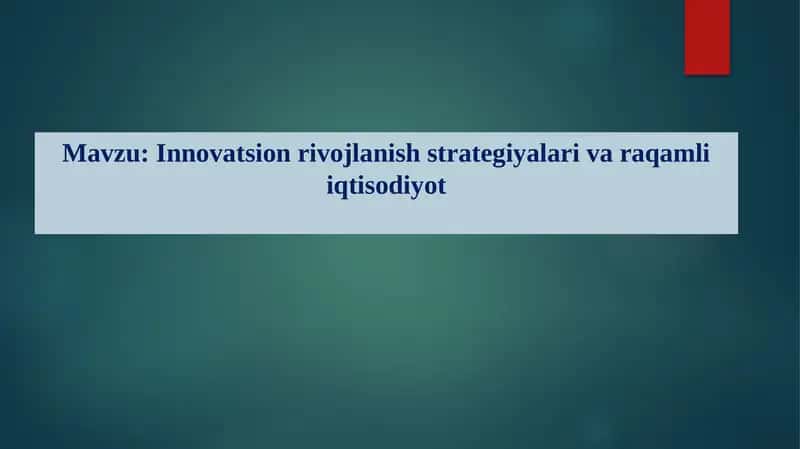 Mavzu: Innovatsion rivojlanish strategiyalari va raqamli iqtisodiyot